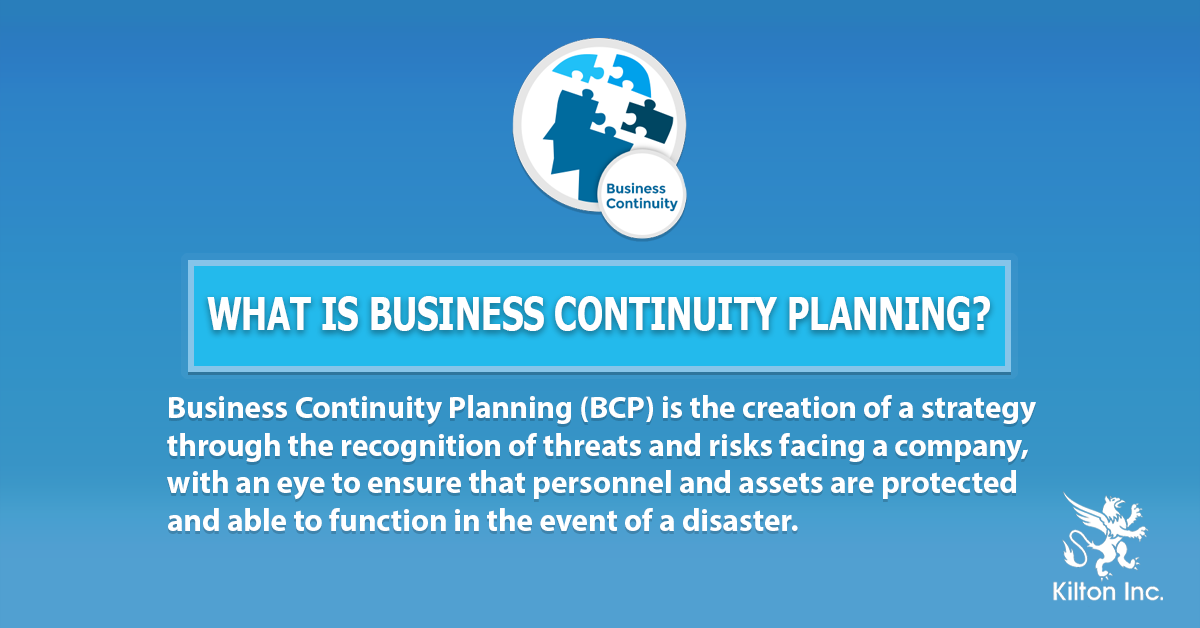 Business Continuity

WHAT IS BUSINESS CONTINUITY PLANNING?

Business Continuity Planning (BCP) is the creation of a strategy through the recognition of threats and risks facing a company, with an eye to ensure that personnel and assets are protected and able to function in the event of a disaster.

Kilton Inc.